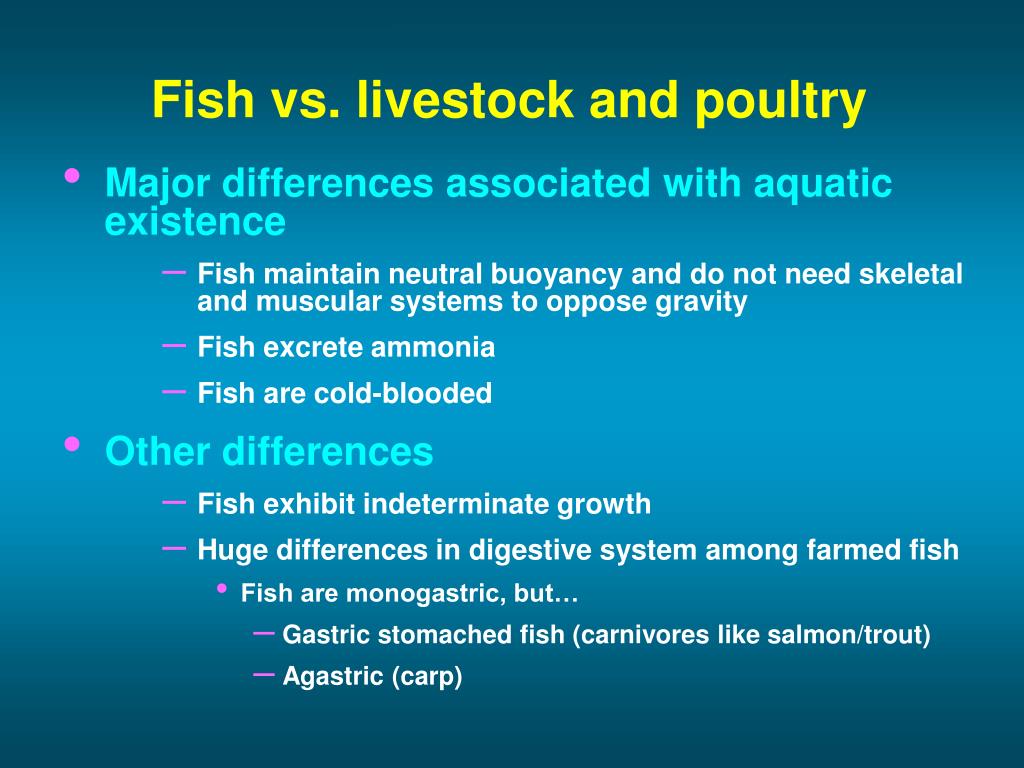 Fish vs. livestock and poultry

• Major differences associated with aquatic existence
 – Fish maintain neutral buoyancy and do not need skeletal and muscular systems to oppose gravity
 – Fish excrete ammonia
 – Fish are cold-blooded

• Other differences
 – Fish exhibit indeterminate growth
 – Huge differences in digestive system among farmed fish
  • Fish are monogastric, but…
   – Gastric stomached fish (carnivores like salmon/trout)
   – Agastric (carp)